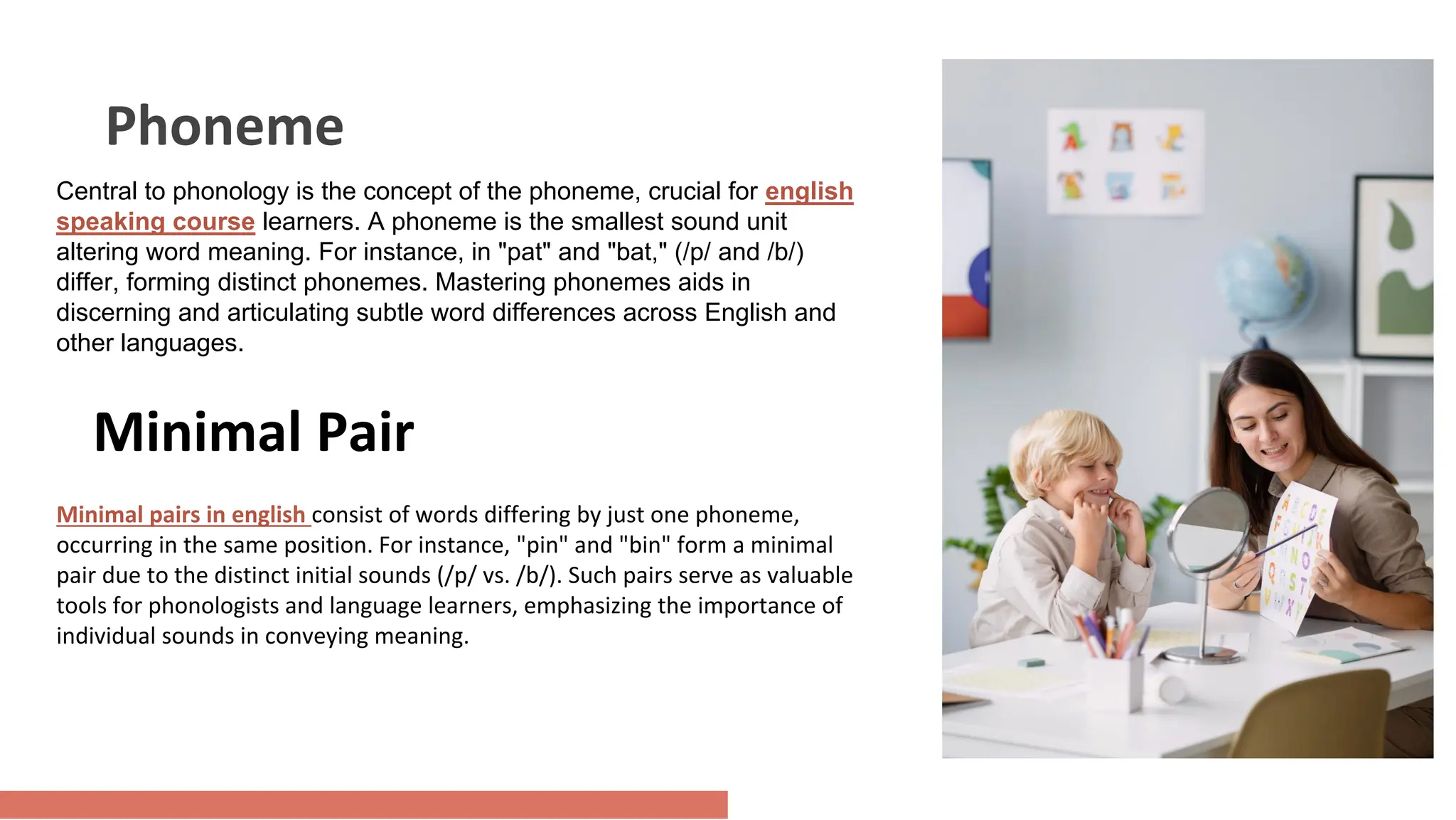 Phoneme

Central to phonology is the concept of the phoneme, crucial for english speaking course learners. A phoneme is the smallest sound unit altering word meaning. For instance, in "pat" and "bat," (/p/ and /b/) differ, forming distinct phonemes. Mastering phonemes aids in discerning and articulating subtle word differences across English and other languages.

Minimal Pair

Minimal pairs in english consist of words differing by just one phoneme, occurring in the same position. For instance, "pin" and "bin" form a minimal pair due to the distinct initial sounds (/p/ vs. /b/). Such pairs serve as valuable tools for phonologists and language learners, emphasizing the importance of individual sounds in conveying meaning.